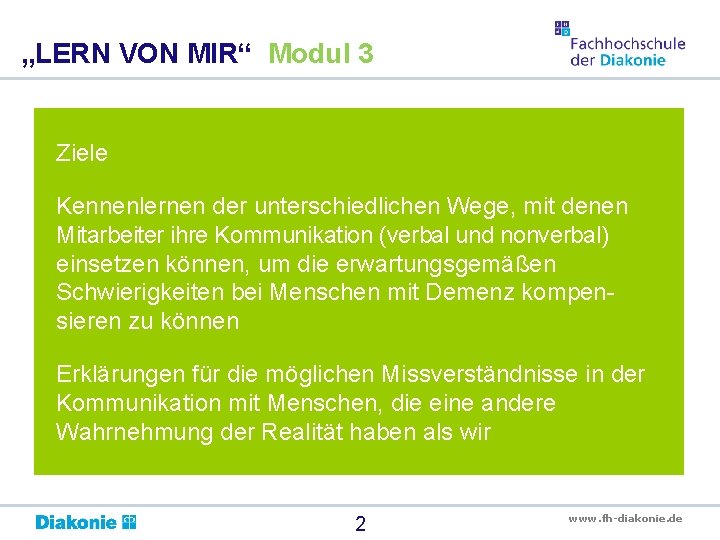 „LERN VON MIR“ Modul 3

Fachhochschule der Diakonie

Ziele

Kennenlernen der unterschiedlichen Wege, mit denen Mitarbeiter ihre Kommunikation (verbal und nonverbal) einsetzen können, um die erwartungsgemäßen Schwierigkeiten bei Menschen mit Demenz kompensieren zu können

Erklärungen für die möglichen Missverständnisse in der Kommunikation mit Menschen, die eine andere Wahrnehmung der Realität haben als wir

Diakonie

2

www.fh-diakonie.de